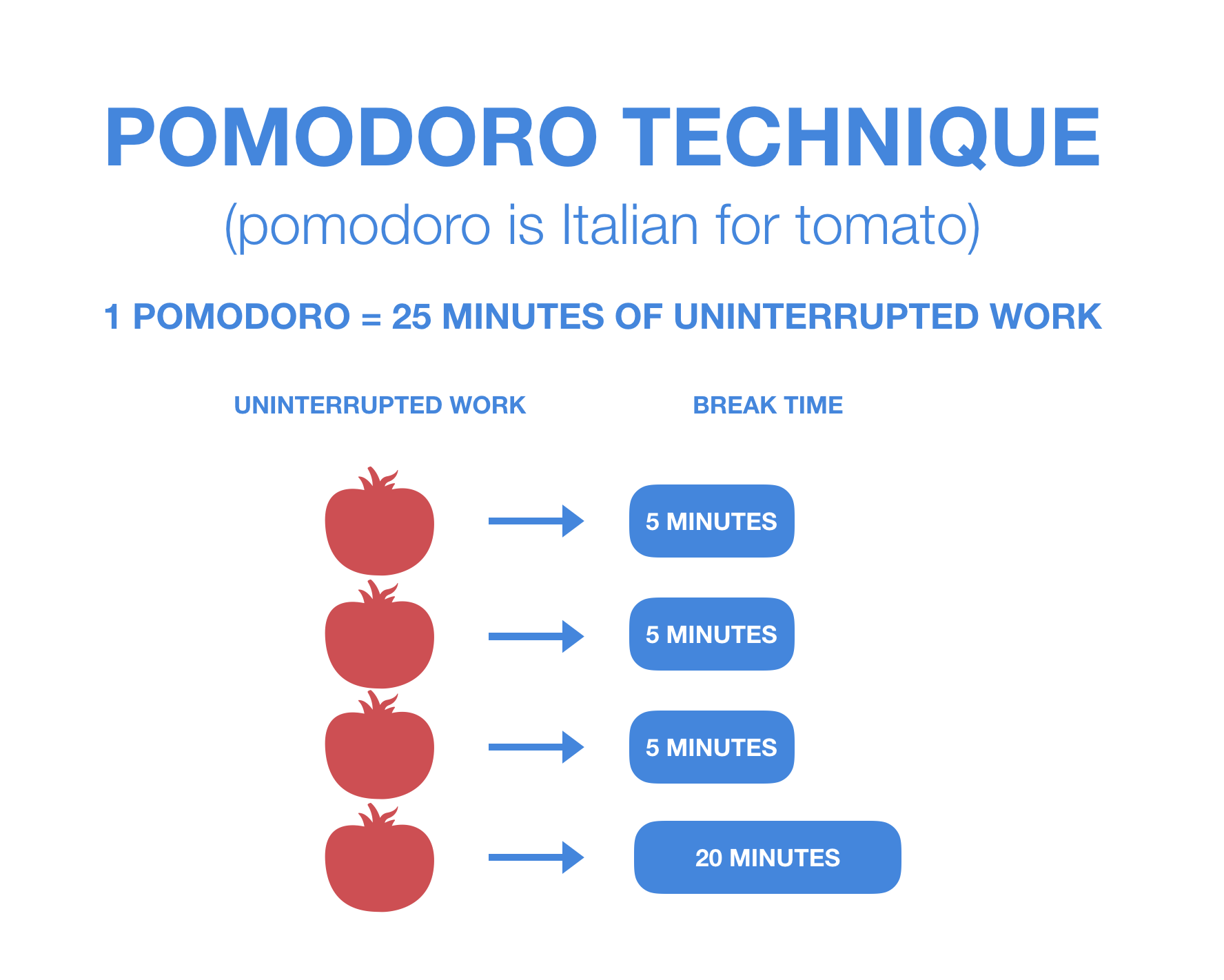 POMODORO TECHNIQUE
(pomodoro is Italian for tomato)

1 POMODORO = 25 MINUTES OF UNINTERRUPTED WORK

UNINTERRUPTED WORK

BREAK TIME

5 MINUTES

5 MINUTES

5 MINUTES

20 MINUTES